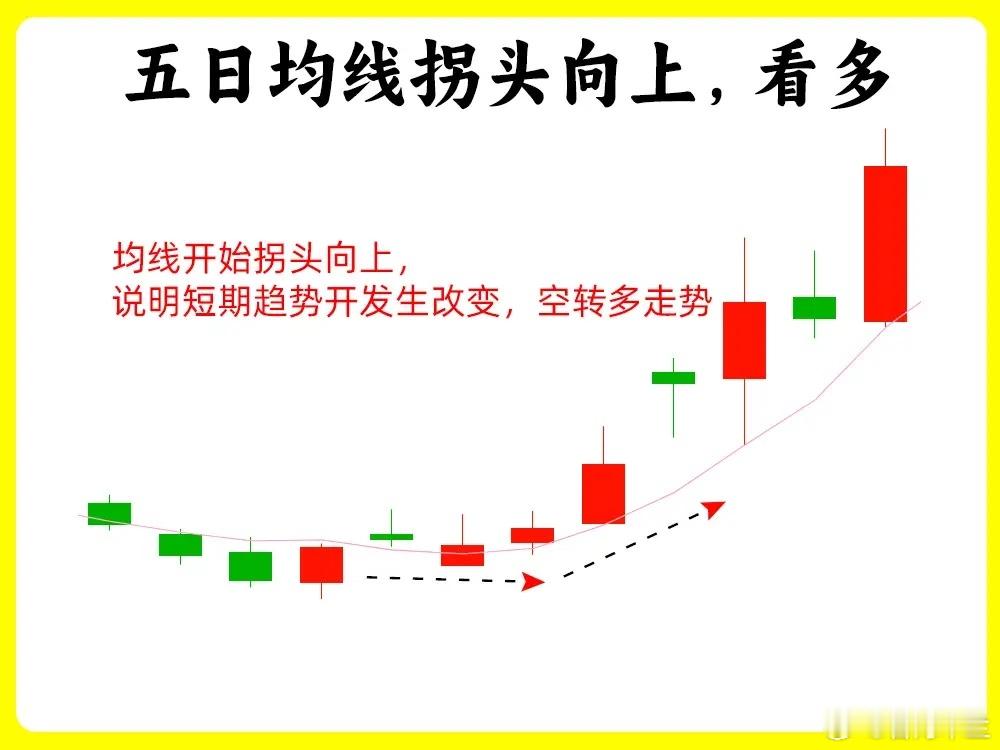 五日均线拐头向上，看多

均线开始拐头向上，
说明短期趋势开发生改变，空转多走势